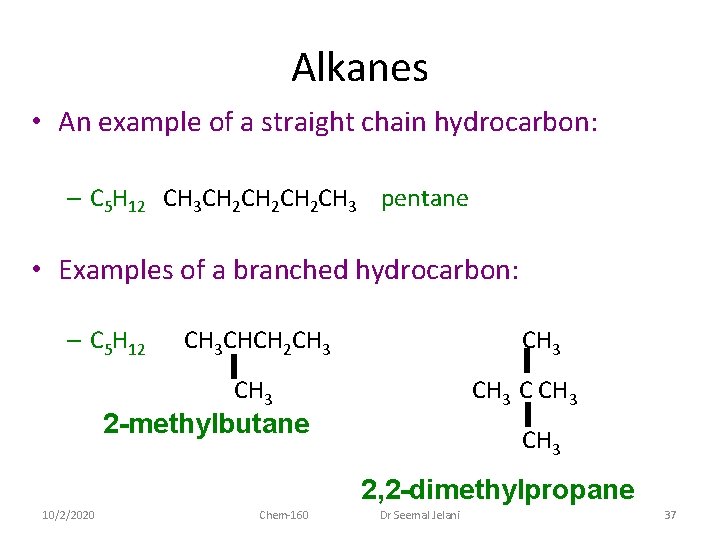 Alkanes

• An example of a straight chain hydrocarbon:

– $C_5H_{12}$ $CH_3CH_2CH_2CH_2CH_3$ pentane

• Examples of a branched hydrocarbon:

– $C_5H_{12}$ $CH_3CHCH_2CH_3$

$CH_3$

2-methylbutane

$CH_3$

$CH_3$ C $CH_3$

$CH_3$

2,2-dimethylpropane

10/2/2020 Chem-160 Dr Seemal Jelani 37